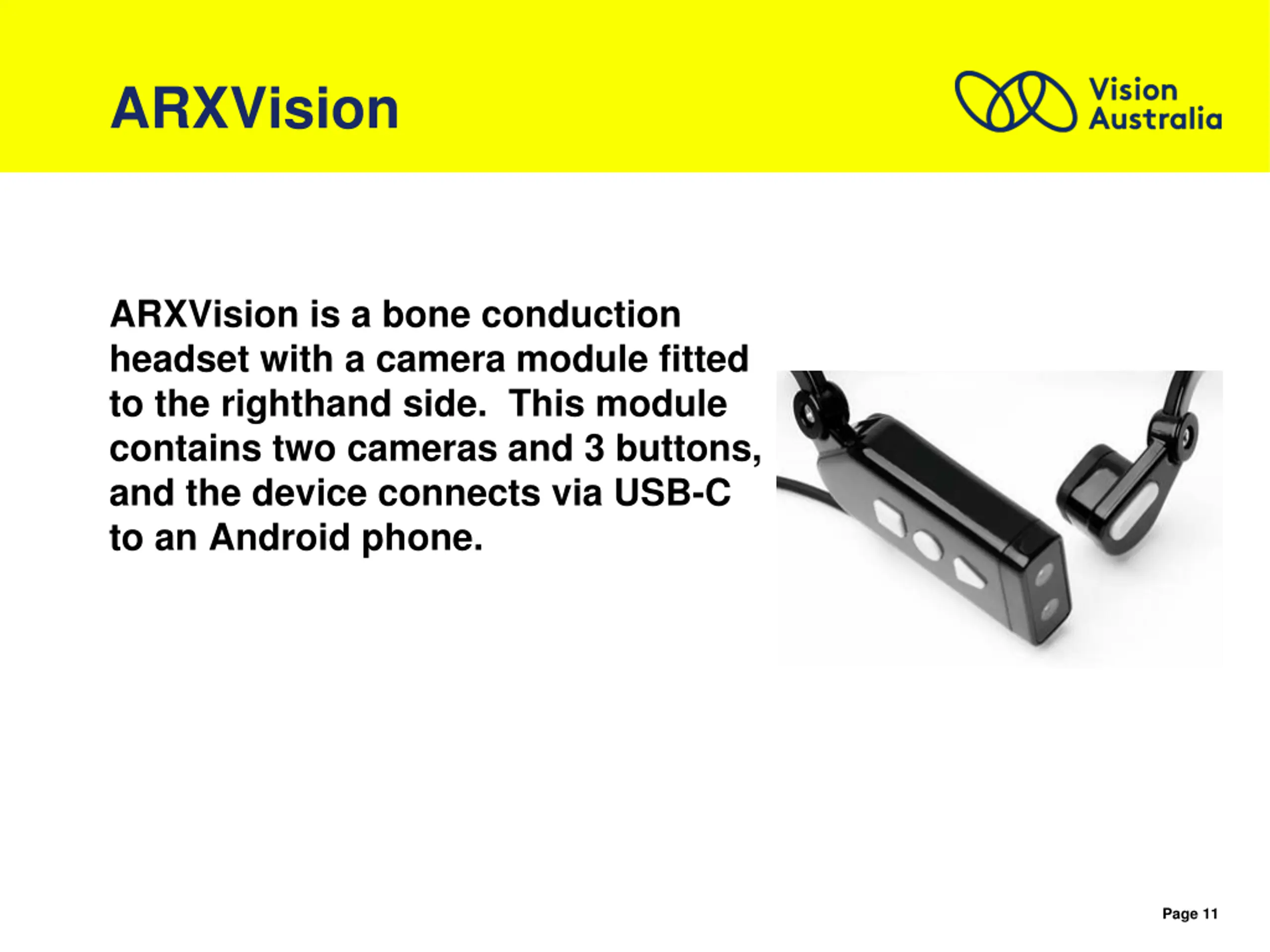 ARXVision

Vision Australia

ARXVision is a bone conduction headset with a camera module fitted to the righthand side.  This module contains two cameras and 3 buttons, and the device connects via USB-C to an Android phone.

Page 11